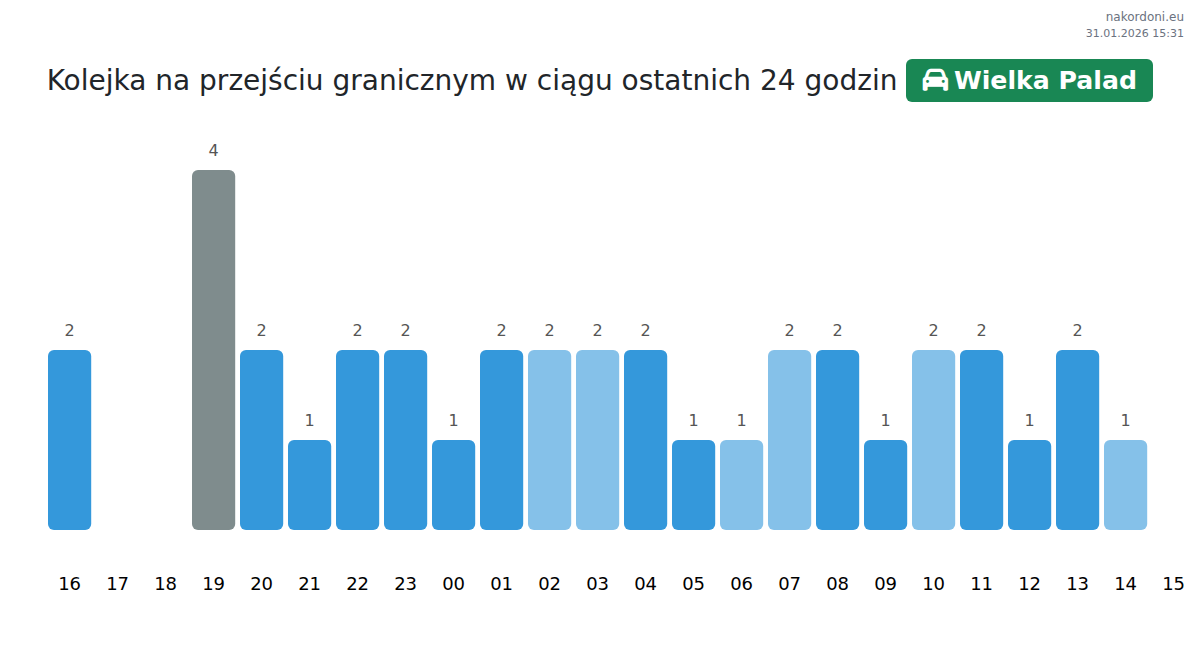 nakordoni.eu
31.01.2026 15:31

Kolejka na przejściu granicznym w ciągu ostatnich 24 godzin Wielka Palad

2
4
2
1
2
2
1
2
2
2
2
1
1
2
2
1
2
2
1
2
1

16 17 18 19 20 21 22 23 00 01 02 03 04 05 06 07 08 09 10 11 12 13 14 15